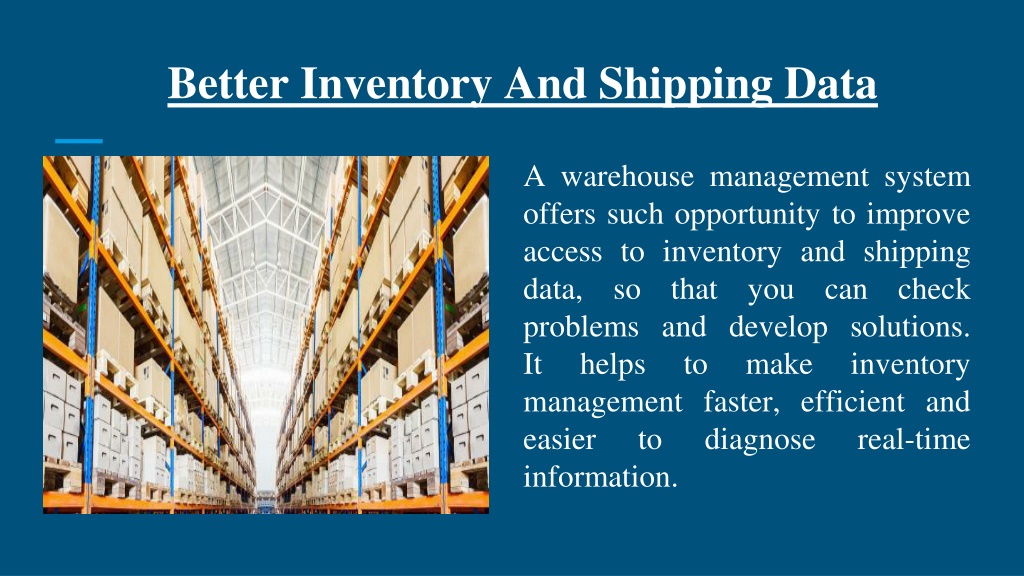 Better Inventory And Shipping Data

A warehouse management system offers such opportunity to improve access to inventory and shipping data, so that you can check problems and develop solutions. It helps to make inventory management faster, efficient and easier to diagnose real-time information.